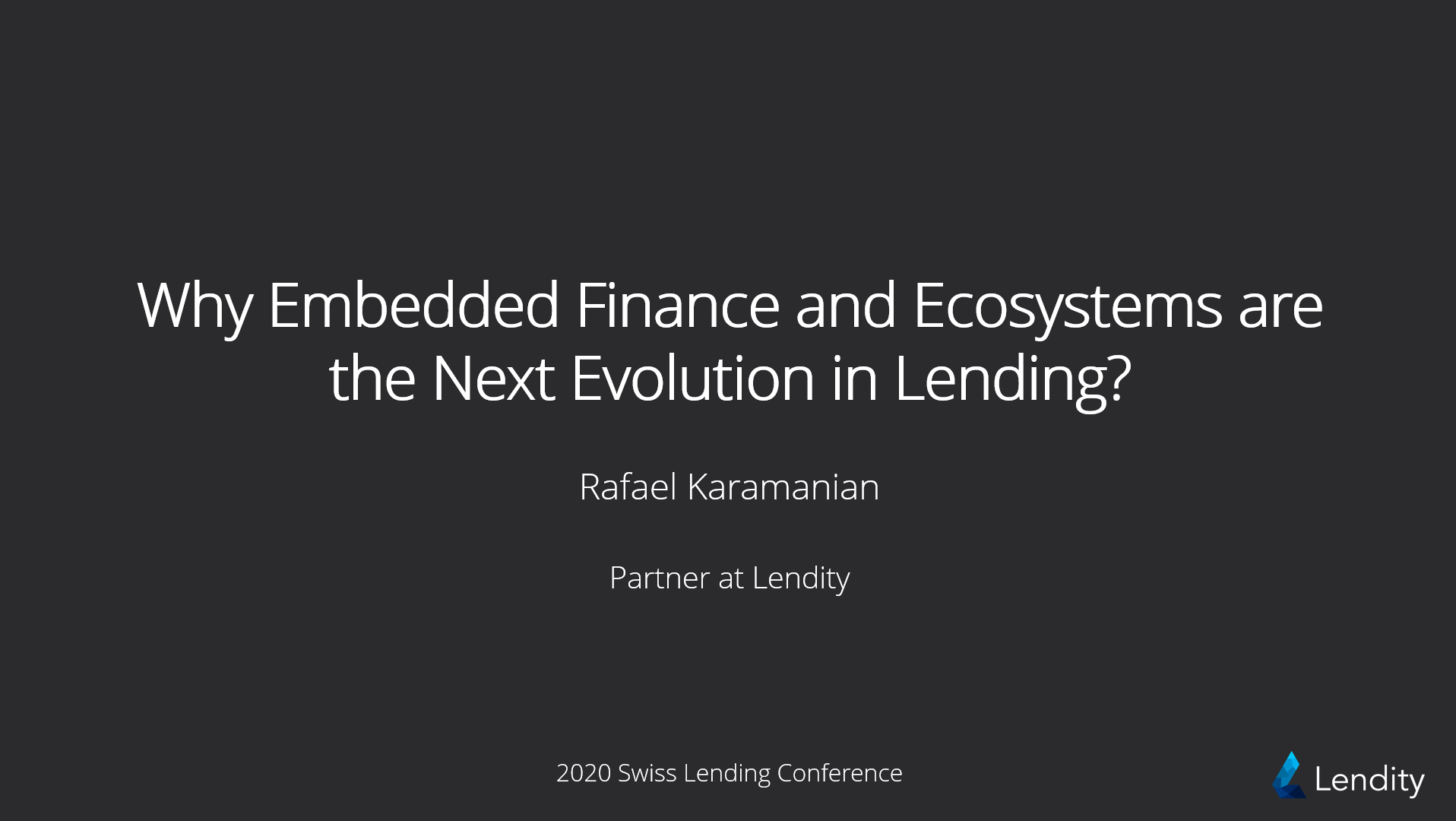 Why Embedded Finance and Ecosystems are the Next Evolution in Lending?

Rafael Karamanian

Partner at Lendity

2020 Swiss Lending Conference

Lendity